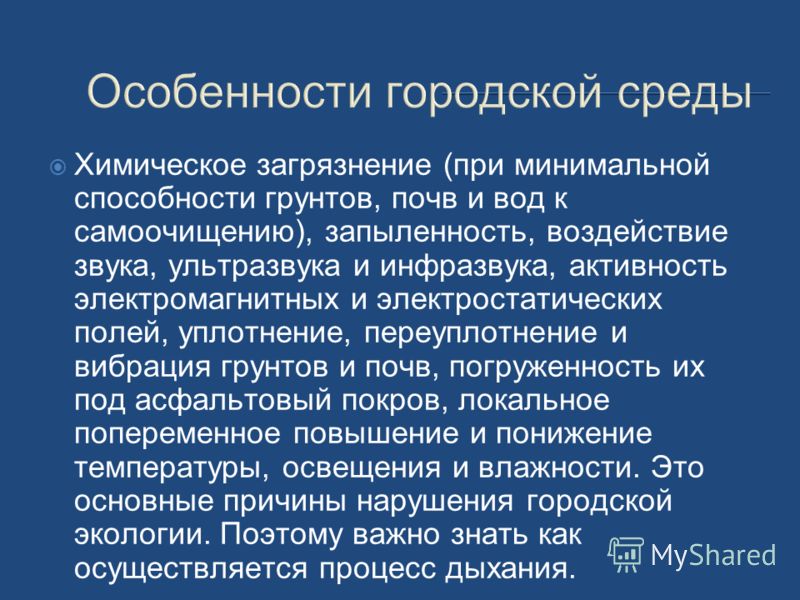 Особенности городской среды

Химическое загрязнение (при минимальной способности грунтов, почв и вод к самоочищению), запыленность, воздействие звука, ультразвука и инфразвука, активность электромагнитных и электростатических полей, уплотнение, переуплотнение и вибрация грунтов и почв, погруженность их под асфальтовый покров, локальное попеременное повышение и понижение температуры, освещения и влажности. Это основные причины нарушения городской экологии. Поэтому важно знать как осуществляется процесс дыхания.

MyShared